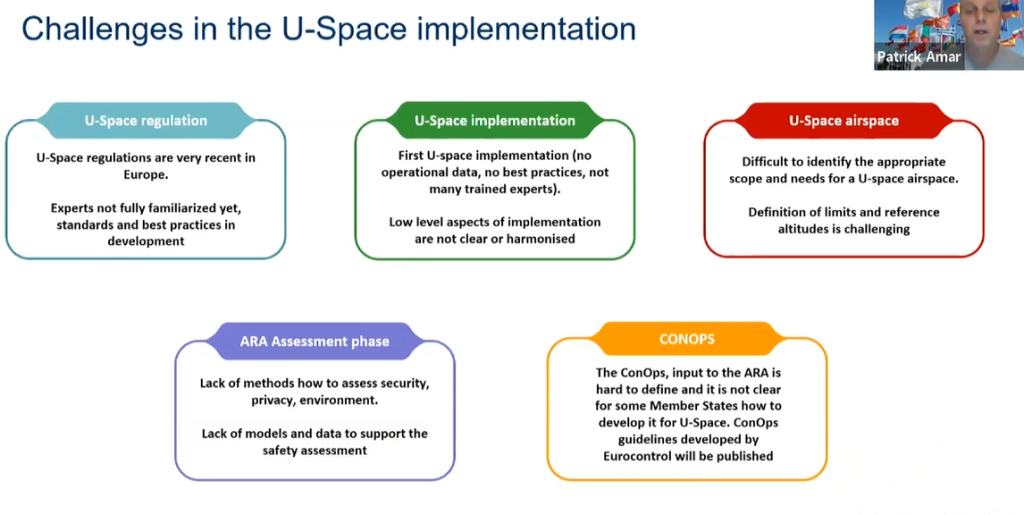 Challenges in the U-Space implementation

Patrick Amar

U-Space regulation

U-Space regulations are very recent in Europe.

Experts not fully familiarized yet, standards and best practices in development

U-Space implementation

First U-space implementation (no operational data, no best practices, not many trained experts).

Low level aspects of implementation are not clear or harmonised

U-Space airspace

Difficult to identify the appropriate scope and needs for a U-space airspace.

Definition of limits and reference altitudes is challenging

ARA Assessment phase

Lack of methods how to assess security, privacy, environment.

Lack of models and data to support the safety assessment

CONOPS

The ConOps, input to the ARA is hard to define and it is not clear for some Member States how to develop it for U-Space. ConOps guidelines developed by Eurocontrol will be published